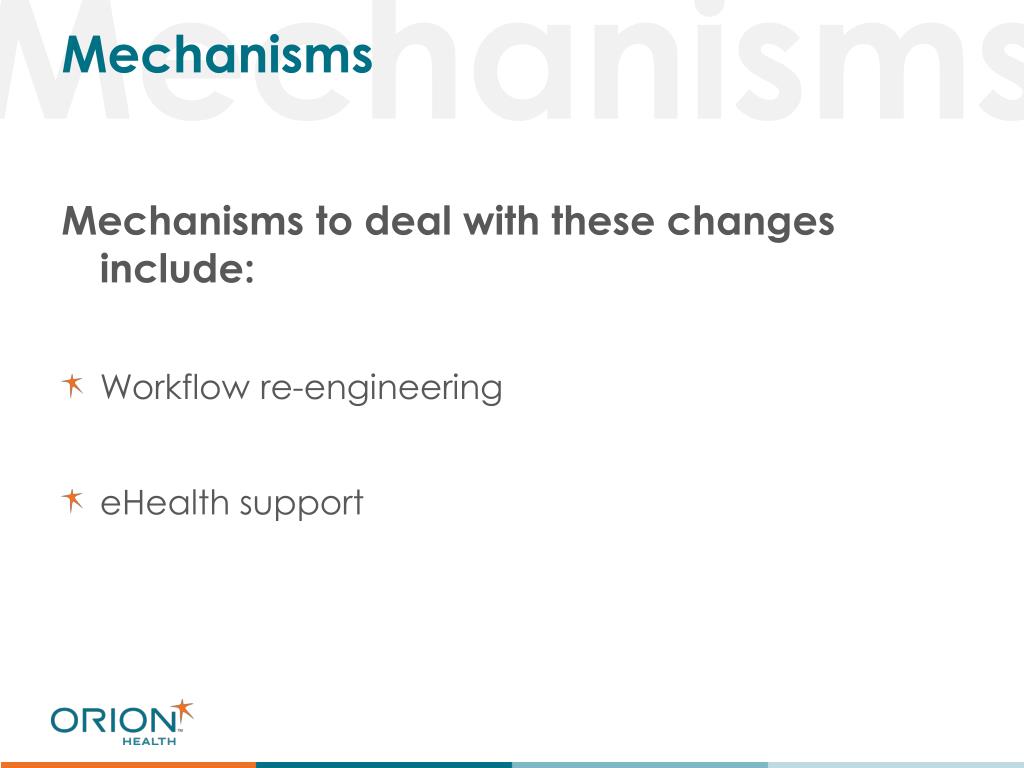 Mechanisms

Mechanisms

Mechanisms to deal with these changes include:

Workflow re-engineering

eHealth support

ORION HEALTH